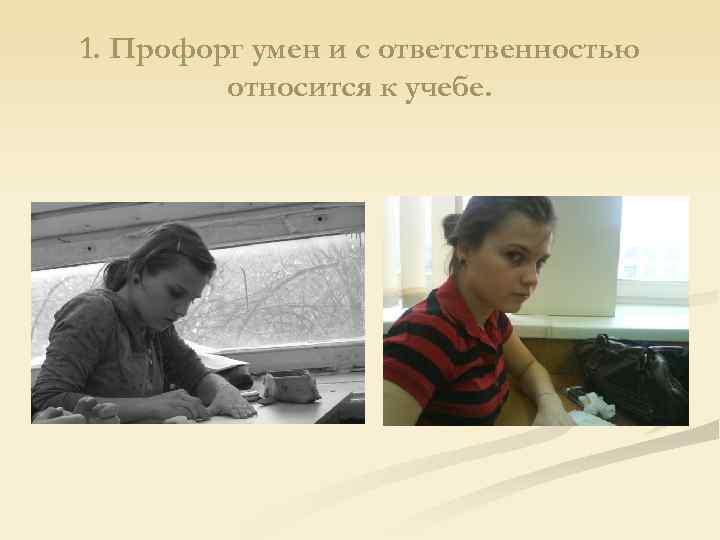 1. Профорг умен и с ответственностью относится к учебе.